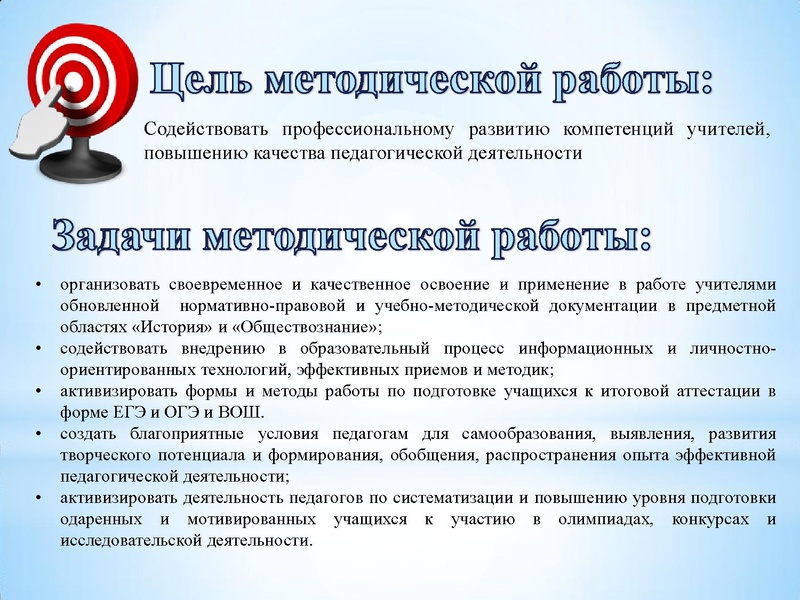 Цель методической работы:

Содействовать профессиональному развитию компетенций учителей, повышению качества педагогической деятельности

Задачи методической работы:

• организовать своевременное и качественное освоение и применение в работе учителями обновленной нормативно-правовой и учебно-методической документации в предметной областях «История» и «Обществознание»;
• содействовать внедрению в образовательный процесс информационных и личностно-ориентированных технологий, эффективных приемов и методик;
• активизировать формы и методы работы по подготовке учащихся к итоговой аттестации в форме ЕГЭ и ОГЭ и ВОШ.
• создать благоприятные условия педагогам для самообразования, выявления, развития творческого потенциала и формирования, обобщения, распространения опыта эффективной педагогической деятельности;
• активизировать деятельность педагогов по систематизации и повышению уровня подготовки одаренных и мотивированных учащихся к участию в олимпиадах, конкурсах и исследовательской деятельности.